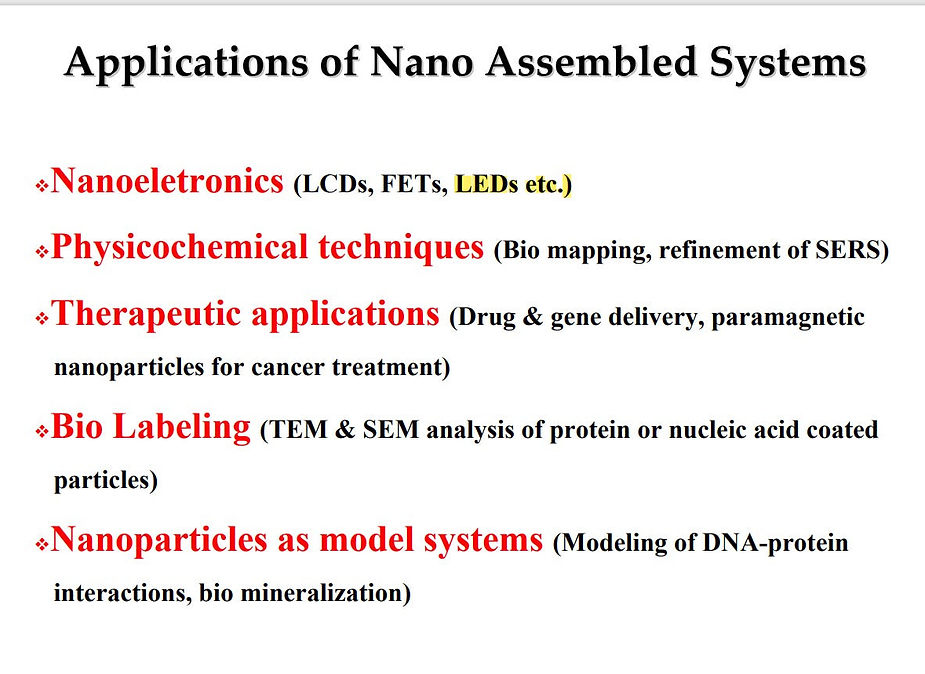 Applications of Nano Assembled Systems

❖Nanoeletronics (LCDs, FETs, LEDs etc.)

❖Physicochemical techniques (Bio mapping, refinement of SERS)

❖Therapeutic applications (Drug & gene delivery, paramagnetic nanoparticles for cancer treatment)

❖Bio Labeling (TEM & SEM analysis of protein or nucleic acid coated particles)

❖Nanoparticles as model systems (Modeling of DNA-protein interactions, bio mineralization)